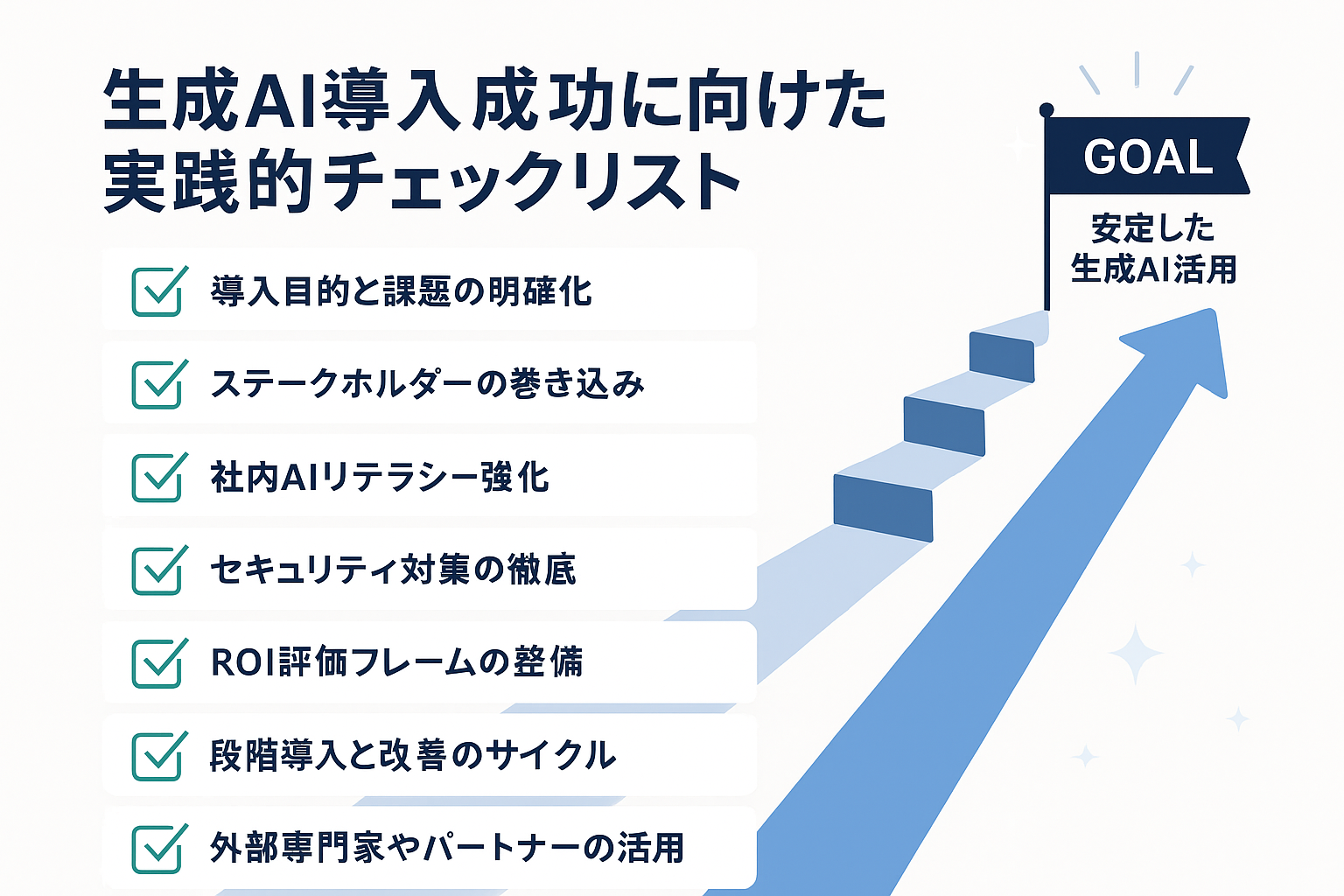 生成AI導入成功に向けた実践的チェックリスト

導入目的と課題の明確化

ステークホルダーの巻き込み

社内AIリテラシー強化

セキュリティ対策の徹底

ROI評価フレームの整備

段階導入と改善のサイクル

外部専門家やパートナーの活用

GOAL

安定した生成AI活用